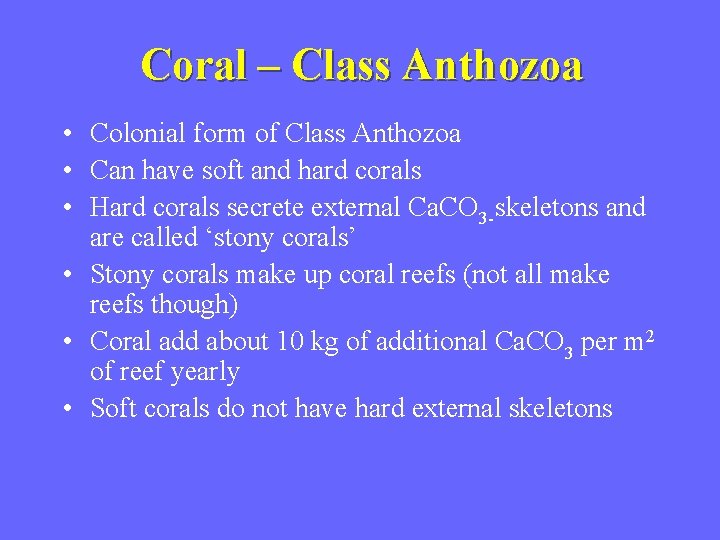 Coral – Class Anthozoa

• Colonial form of Class Anthozoa
• Can have soft and hard corals
• Hard corals secrete external $CaCO_{3-}$ skeletons and are called ‘stony corals’
• Stony corals make up coral reefs (not all make reefs though)
• Coral add about 10 kg of additional $CaCO_3$ per $m^2$ of reef yearly
• Soft corals do not have hard external skeletons